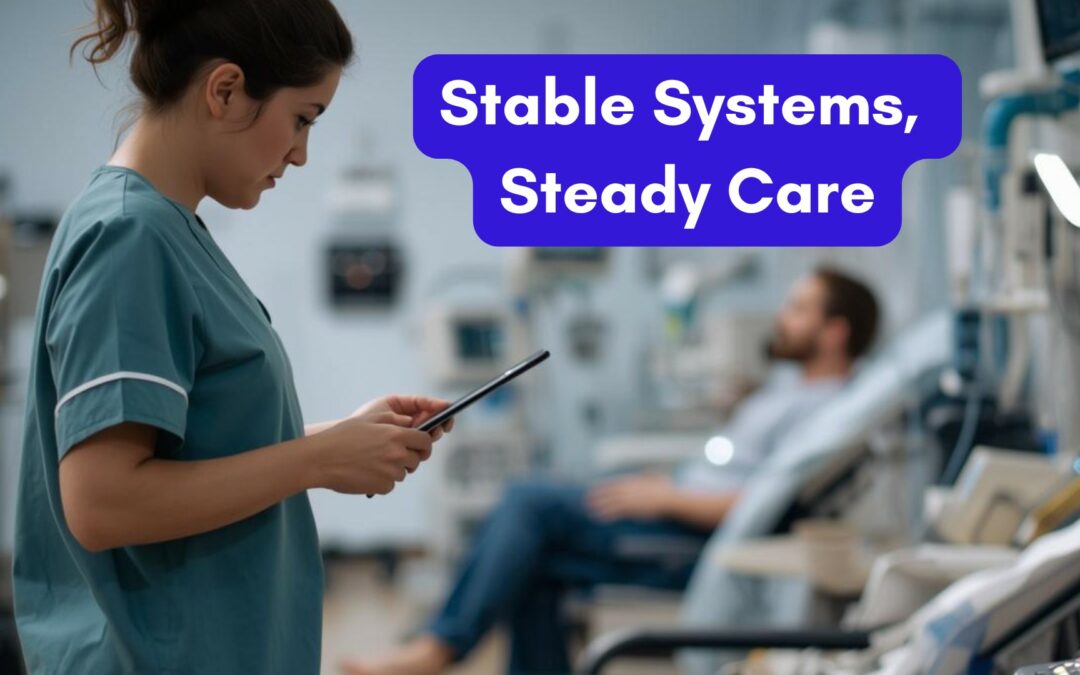 Stable Systems,
Steady Care